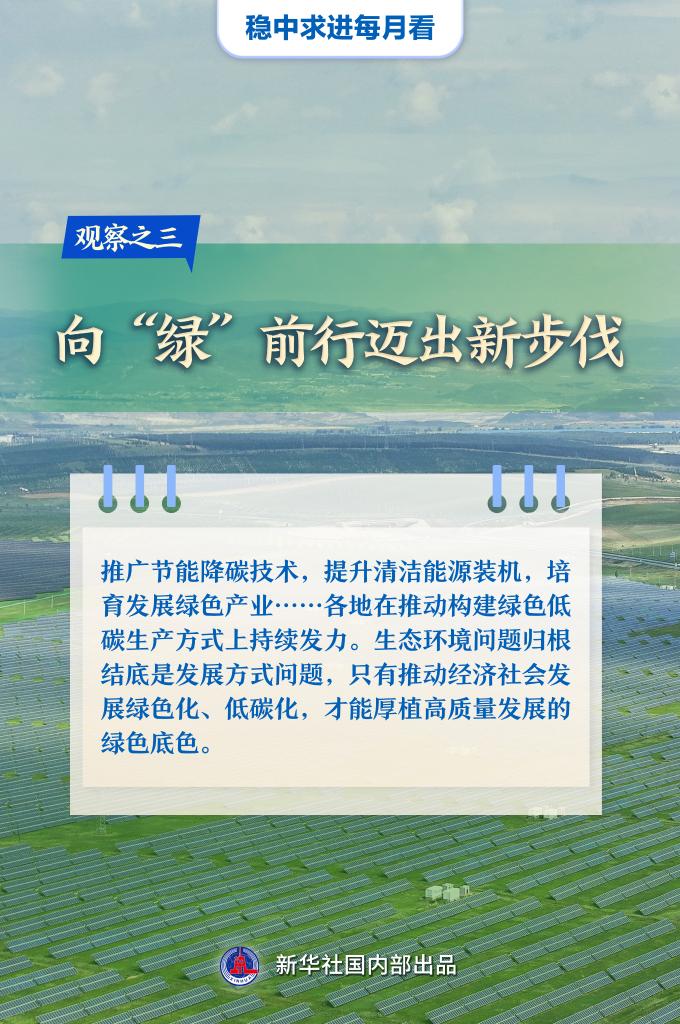 稳中求进每月看

观察之三

向“绿”前行迈出新步伐

推广节能降碳技术，提升清洁能源装机，培育发展绿色产业……各地在推动构建绿色低碳生产方式上持续发力。生态环境问题归根结底是发展方式问题，只有推动经济社会发展绿色化、低碳化，才能厚植高质量发展的绿色底色。

新华社国内部出品